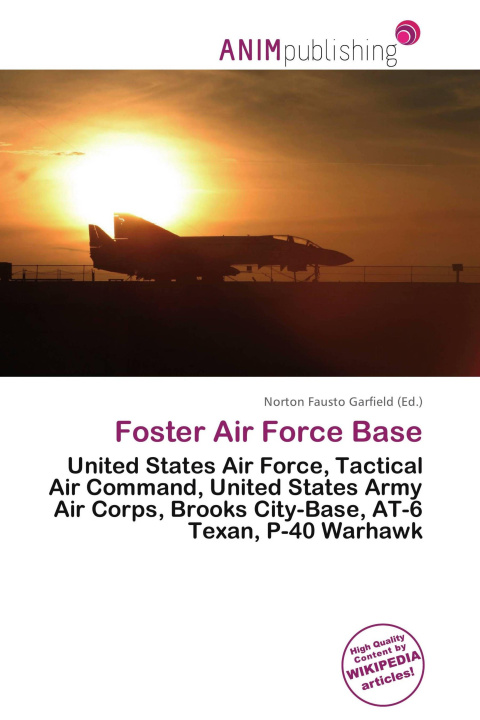 ANIMpublishing

Norton Fausto Garfield (Ed.)

Foster Air Force Base

United States Air Force, Tactical Air Command, United States Army Air Corps, Brooks City-Base, AT-6 Texan, P-40 Warhawk

High Quality Content by WIKIPEDIA articles!